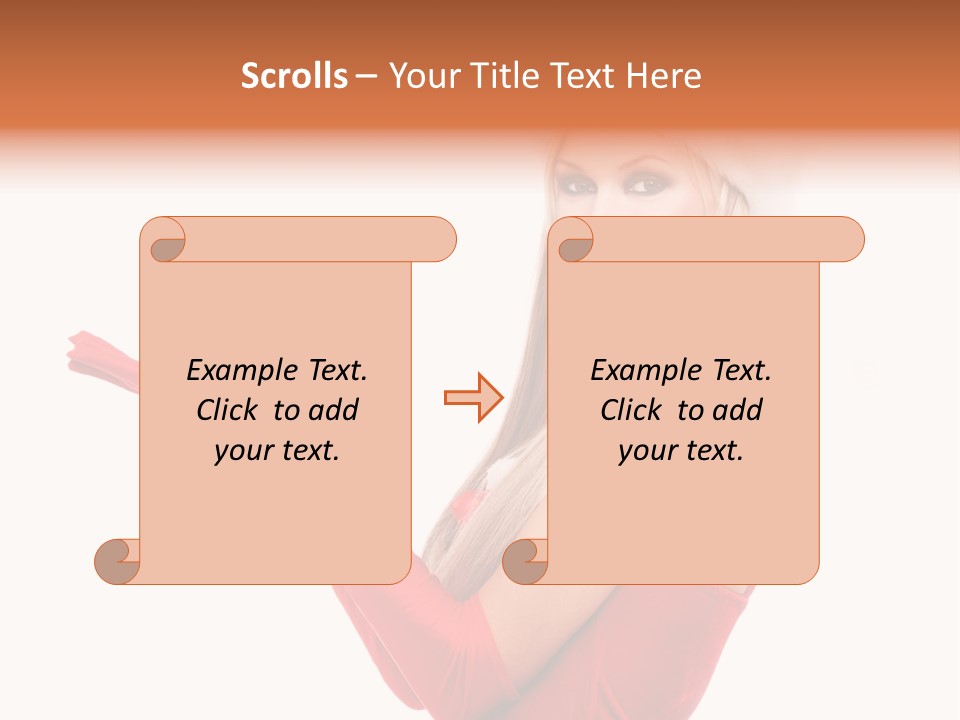 Scrolls – Your Title Text Here

Example Text. Click to add your text.

Example Text. Click to add your text.